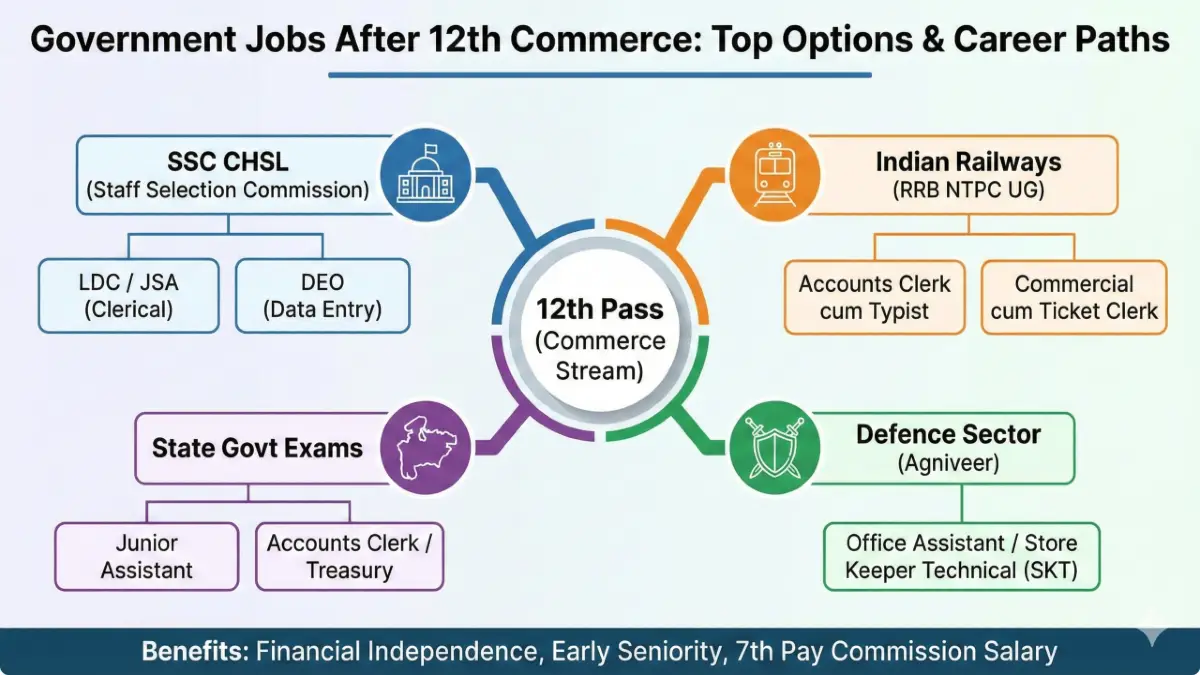 Government Jobs After 12th Commerce: Top Options & Career Paths

SSC CHSL
(Staff Selection Commission)

LDC / JSA
(Clerical)

DEO
(Data Entry)

Indian Railways
(RRB NTPC UG)

Accounts Clerk cum Typist

Commercial cum Ticket Clerk

12th Pass
(Commerce Stream)

State Govt Exams

Junior Assistant

Accounts Clerk / Treasury

Defence Sector
(Agniveer)

Office Assistant / Store Keeper Technical (SKT)

Benefits: Financial Independence, Early Seniority, 7th Pay Commission Salary